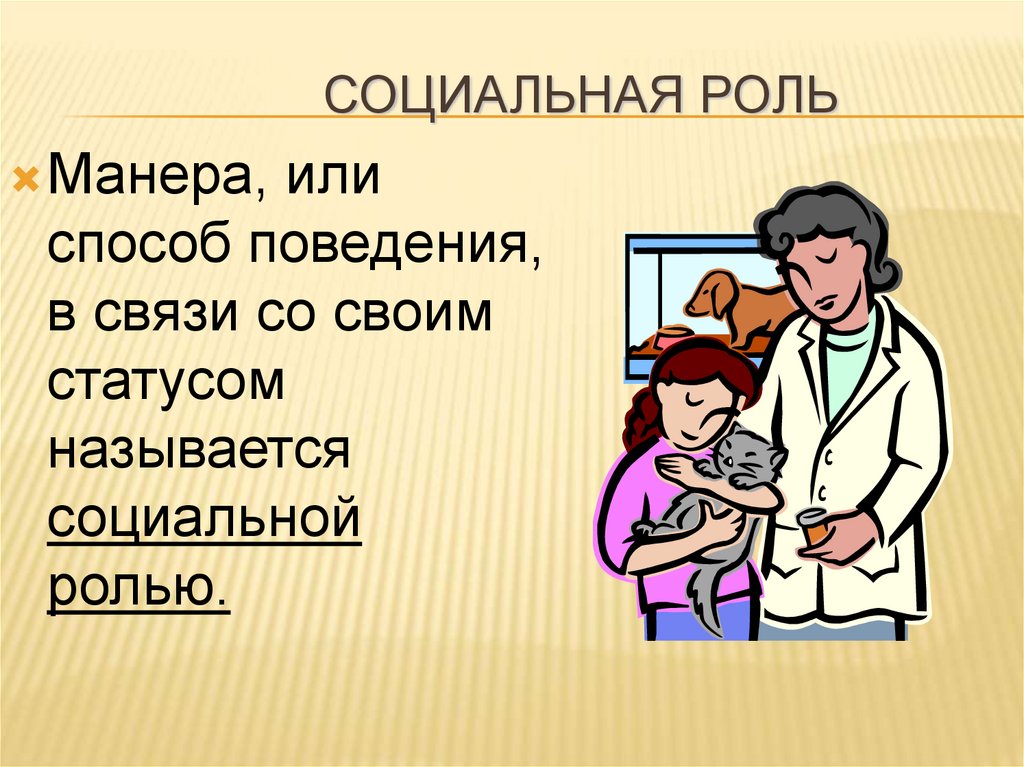 СОЦИАЛЬНАЯ РОЛЬ

Манера, или способ поведения, в связи со своим статусом называется социальной ролью.